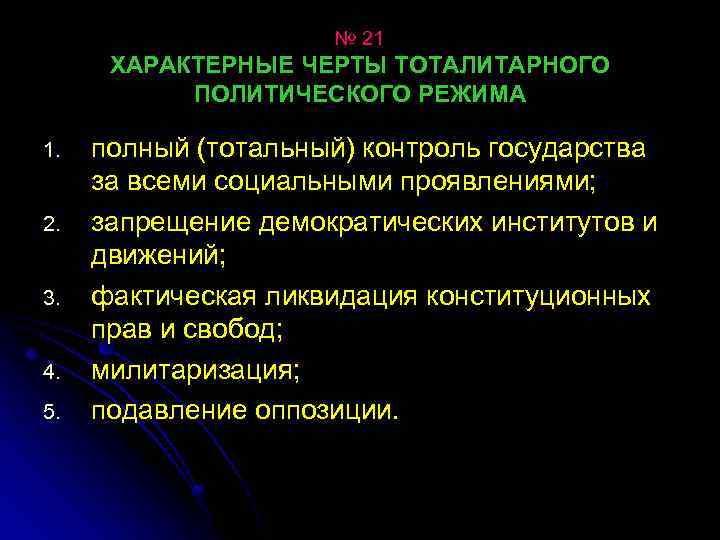 № 21
ХАРАКТЕРНЫЕ ЧЕРТЫ ТОТАЛИТАРНОГО ПОЛИТИЧЕСКОГО РЕЖИМА

1. полный (тотальный) контроль государства за всеми социальными проявлениями;
2. запрещение демократических институтов и движений;
3. фактическая ликвидация конституционных прав и свобод;
4. милитаризация;
5. подавление оппозиции.